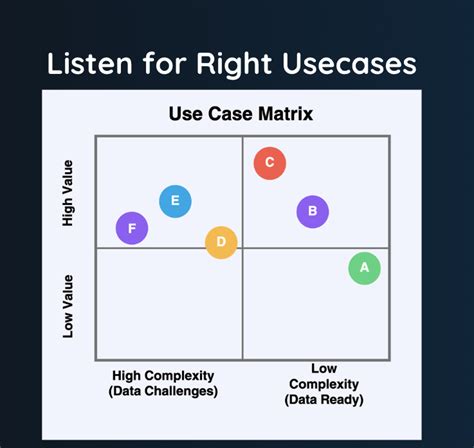 Listen for Right Usecases

Use Case Matrix

High Value

Low Value

C

E

B

F

D

A

High Complexity (Data Challenges)

Low Complexity (Data Ready)